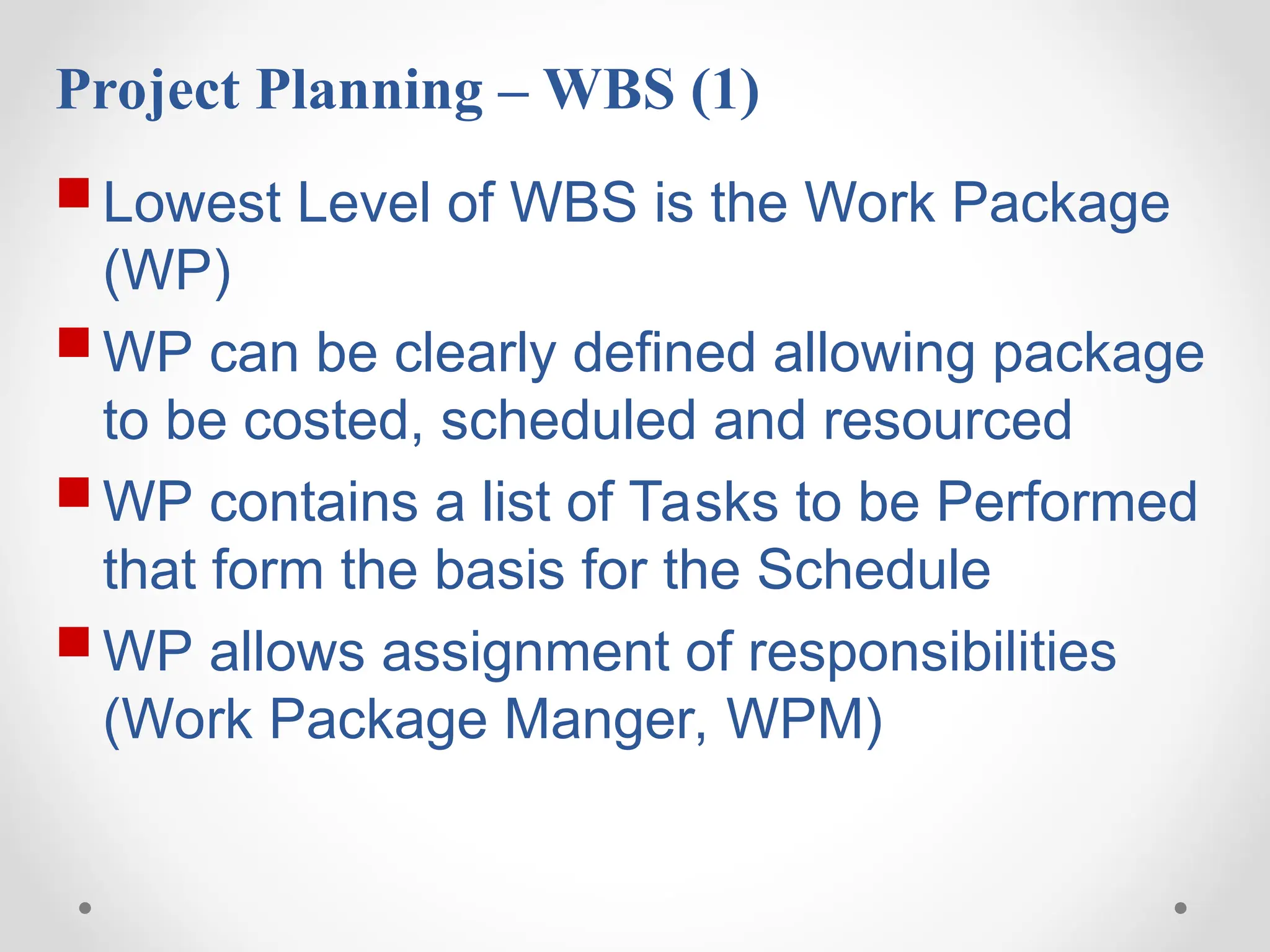 Project Planning – WBS (1)

Lowest Level of WBS is the Work Package (WP)

WP can be clearly defined allowing package to be costed, scheduled and resourced

WP contains a list of Tasks to be Performed that form the basis for the Schedule

WP allows assignment of responsibilities (Work Package Manger, WPM)